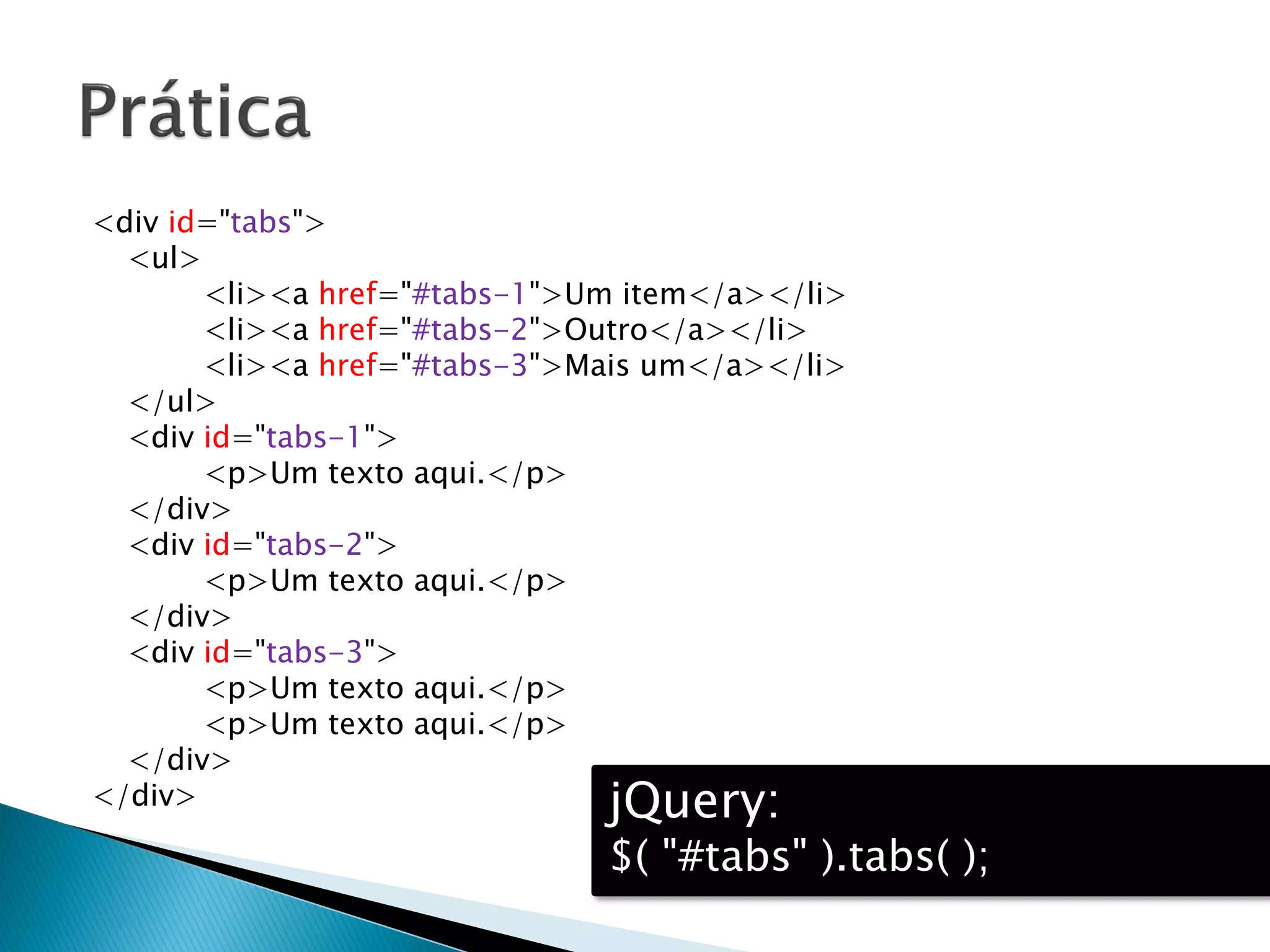 Prática

<div id="tabs">
<ul>
<li><a href="#tabs-1">Um item</a></li>
<li><a href="#tabs-2">Outro</a></li>
<li><a href="#tabs-3">Mais um</a></li>
</ul>
<div id="tabs-1">
<p>Um texto aqui.</p>
</div>
<div id="tabs-2">
<p>Um texto aqui.</p>
</div>
<div id="tabs-3">
<p>Um texto aqui.</p>
<p>Um texto aqui.</p>
</div>
</div>

jQuery:
$( "#tabs" ).tabs( );